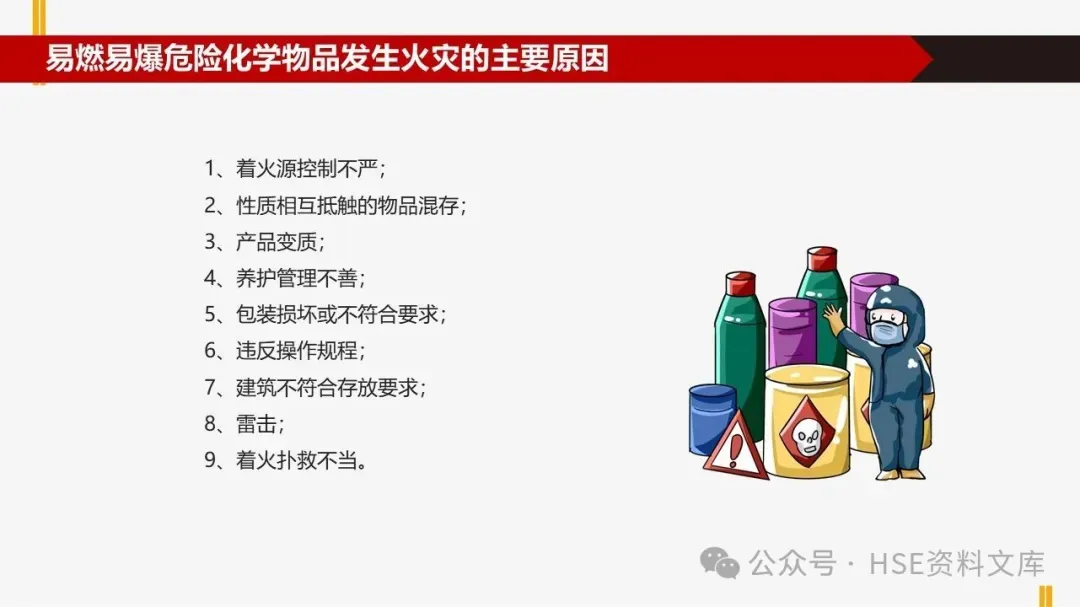 易燃易爆危险化学物品发生火灾的主要原因

1、着火源控制不严；
2、性质相互抵触的物品混存；
3、产品变质；
4、养护管理不善；
5、包装损坏或不符合要求；
6、违反操作规程；
7、建筑不符合存放要求；
8、雷击；
9、着火扑救不当。

公众号 · HSE资料文库